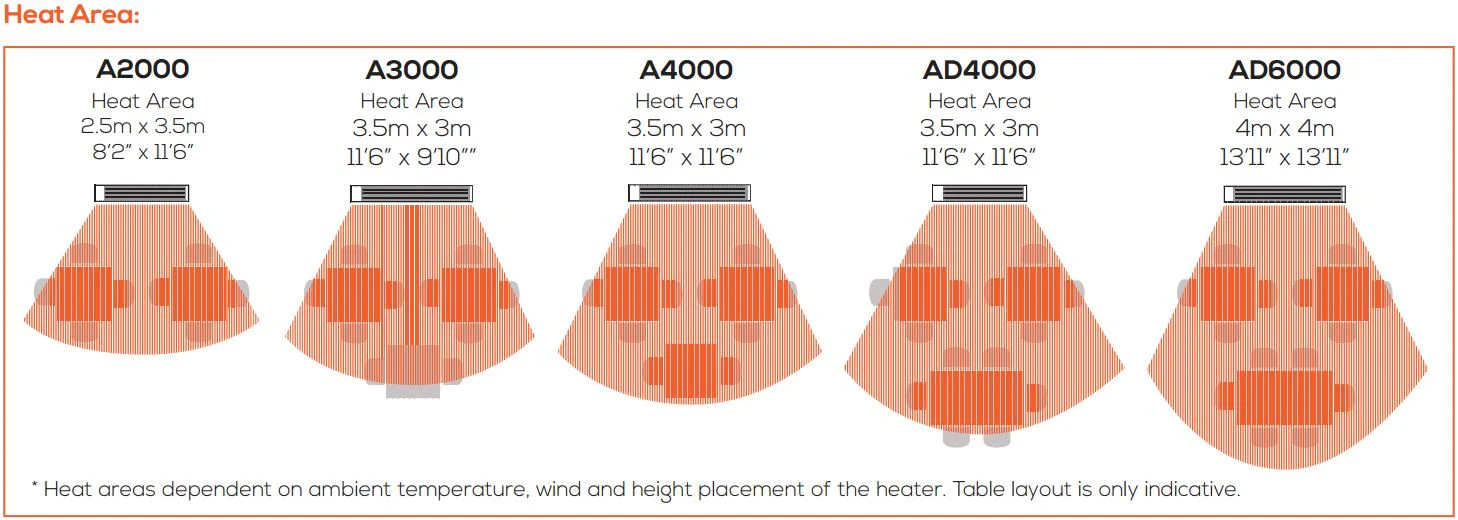 Heat Area:

A2000
Heat Area
2.5m x 3.5m
8'2" x 11'6"

A3000
Heat Area
3.5m x 3m
11'6" x 9'10""

A4000
Heat Area
3.5m x 3m
11'6" x 11'6"

AD4000
Heat Area
3.5m x 3m
11'6" x 11'6"

AD6000
Heat Area
4m x 4m
13'11" x 13'11"

* Heat areas dependent on ambient temperature, wind and height placement of the heater. Table layout is only indicative.